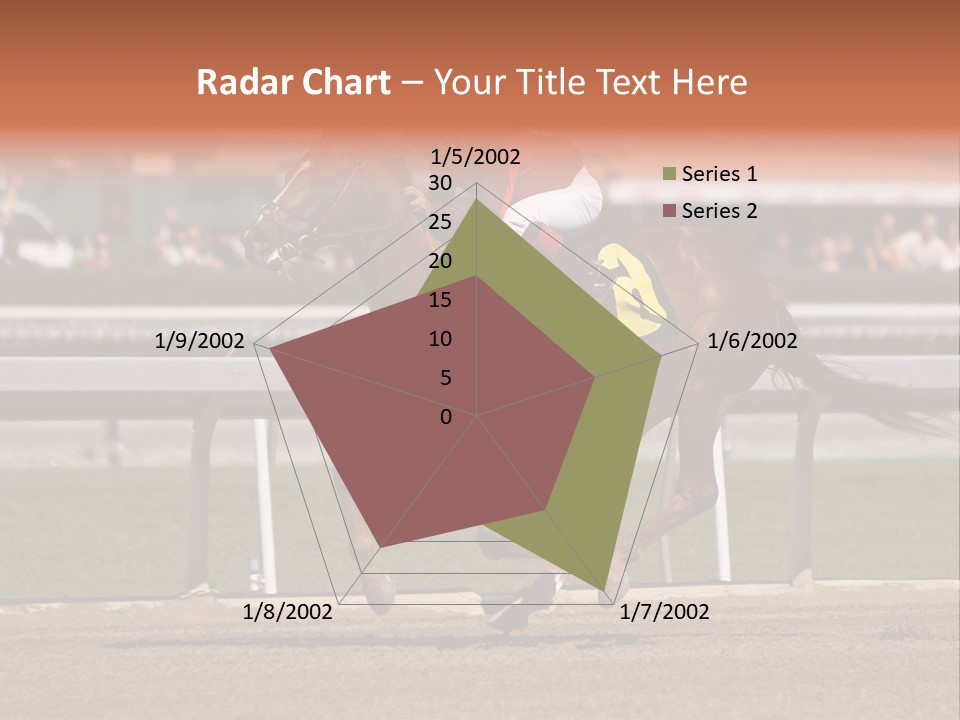 Radar Chart – Your Title Text Here

1/5/2002
30
25
20
15
10
5
0
1/6/2002
1/7/2002
1/8/2002
1/9/2002

Series 1
Series 2